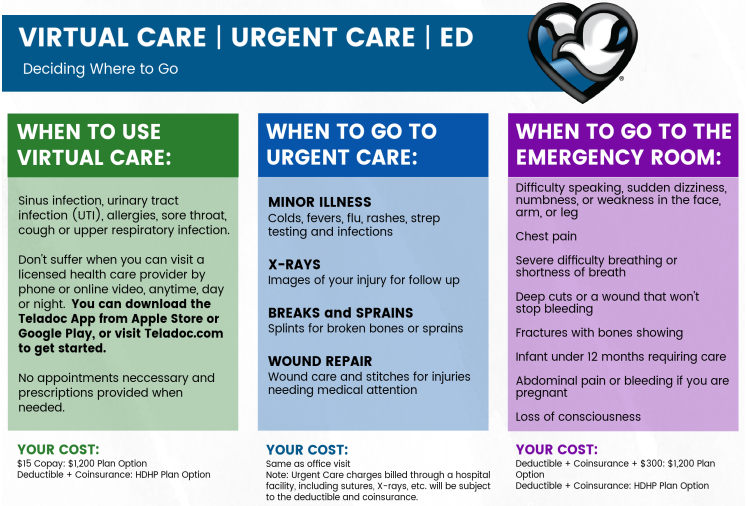 VIRTUAL CARE | URGENT CARE | ED

Deciding Where to Go

WHEN TO USE VIRTUAL CARE:

Sinus infection, urinary tract infection (UTI), allergies, sore throat, cough or upper respiratory infection.

Don't suffer when you can visit a licensed health care provider by phone or online video, anytime, day or night. You can download the Teladoc App from Apple Store or Google Play, or visit Teladoc.com to get started.

No appointments neccessary and prescriptions provided when needed.

YOUR COST:
$15 Copay: $1,200 Plan Option
Deductible + Coinsurance: HDHP Plan Option

WHEN TO GO TO URGENT CARE:

MINOR ILLNESS
Colds, fevers, flu, rashes, strep testing and infections

X-RAYS
Images of your injury for follow up

BREAKS and SPRAINS
Splints for broken bones or sprains

WOUND REPAIR
Wound care and stitches for injuries needing medical attention

YOUR COST:
Same as office visit
Note: Urgent Care charges billed through a hospital facility, including sutures, X-rays, etc. will be subject to the deductible and coinsurance.

WHEN TO GO TO THE EMERGENCY ROOM:

Difficulty speaking, sudden dizziness, numbness, or weakness in the face, arm, or leg

Chest pain

Severe difficulty breathing or shortness of breath

Deep cuts or a wound that won't stop bleeding

Fractures with bones showing

Infant under 12 months requiring care

Abdominal pain or bleeding if you are pregnant

Loss of consciousness

YOUR COST:
Deductible + Coinsurance + $300: $1,200 Plan Option
Deductible + Coinsurance: HDHP Plan Option